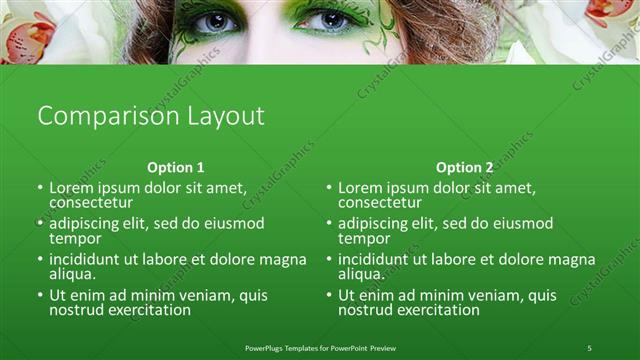 Comparison Layout

Option 1
• Lorem ipsum dolor sit amet, consectetur
• adipiscing elit, sed do eiusmod tempor
• incididunt ut labore et dolore magna aliqua.
• Ut enim ad minim veniam, quis nostrud exercitation

Option 2
• Lorem ipsum dolor sit amet, consectetur
• adipiscing elit, sed do eiusmod tempor
• incididunt ut labore et dolore magna aliqua.
• Ut enim ad minim veniam, quis nostrud exercitation

PowerPlugs Templates for PowerPoint Preview

5

CrystalGraphics